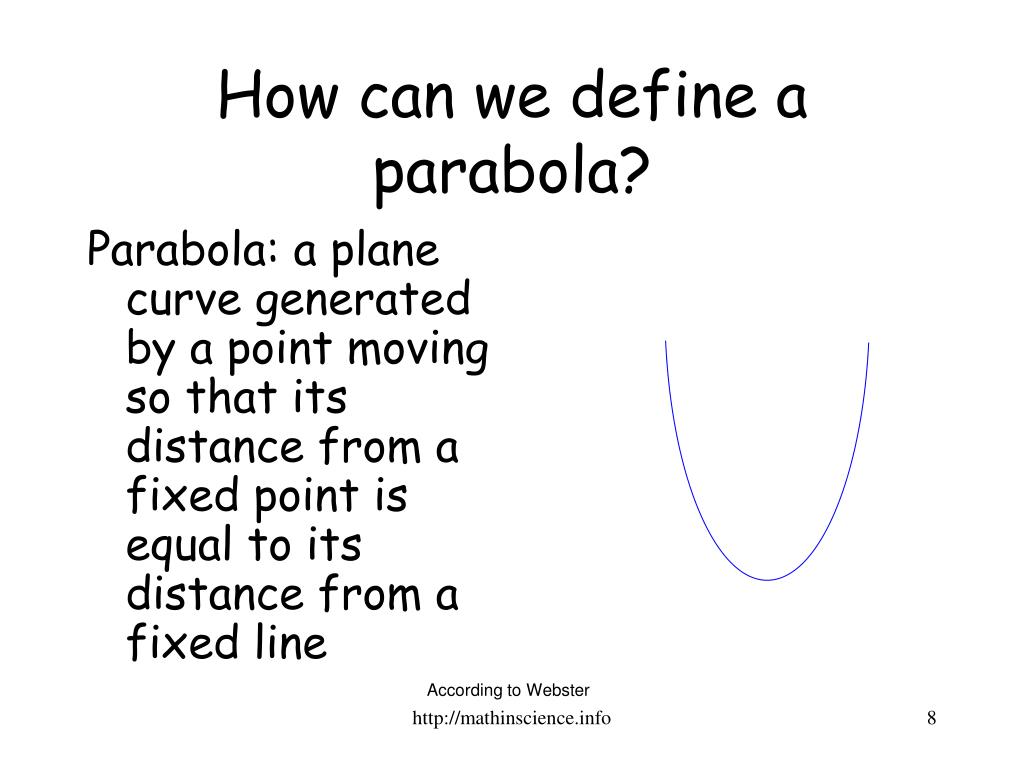 How can we define a parabola?

Parabola: a plane curve generated by a point moving so that its distance from a fixed point is equal to its distance from a fixed line

According to Webster

http://mathinscience.info

8